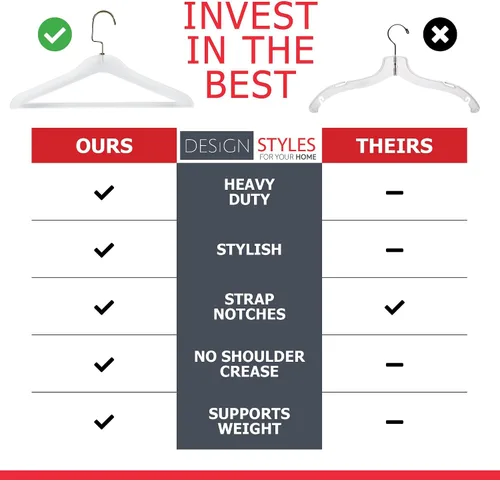 INVEST IN THE BEST

| OURS | DESIGN STYLES FOR YOUR HOME | THEIRS |
|---|---|---|
| ✓ | HEAVY DUTY | – |
| ✓ | STYLISH | – |
| ✓ | STRAP NOTCHES | ✓ |
| ✓ | NO SHOULDER CREASE | – |
| ✓ | SUPPORTS WEIGHT | – |